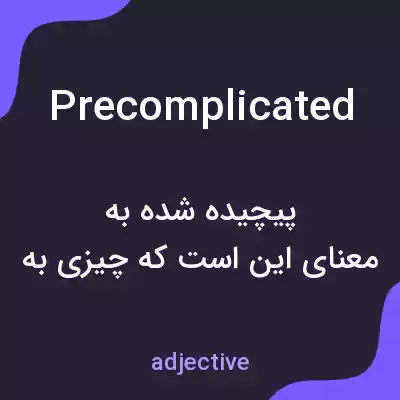 Precomplicated

پیچیده شده به
معنای این است که چیزی به

adjective